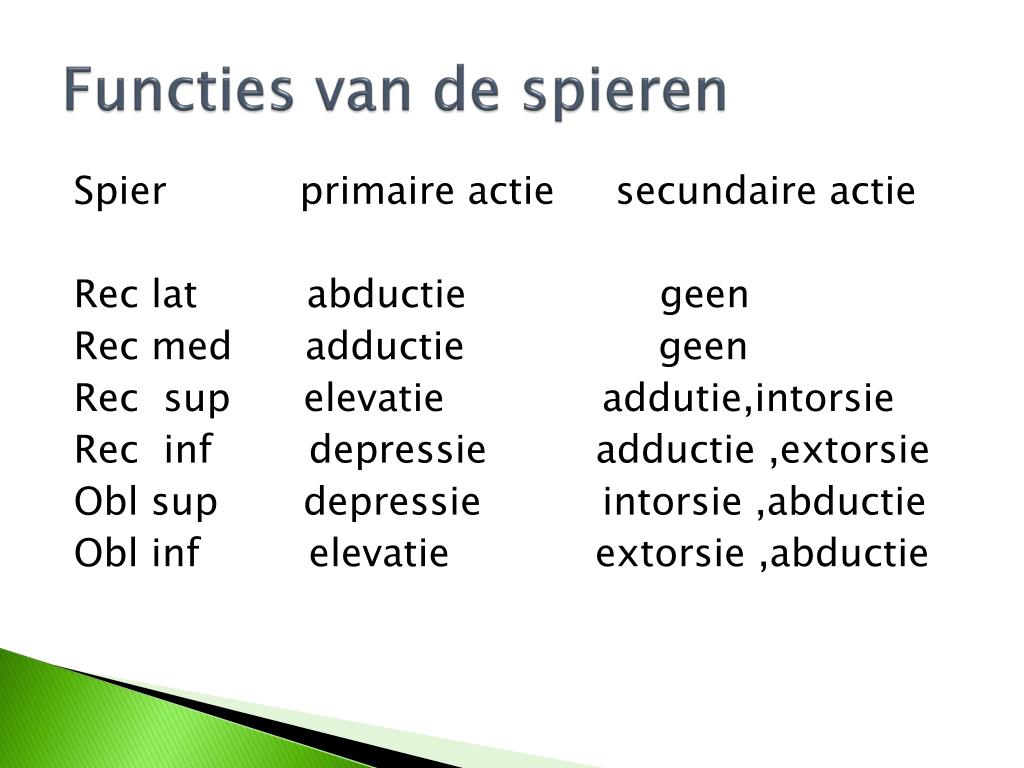 Functies van de spieren

| Spier | primaire actie | secundaire actie |
|---|---|---|
| Rec lat | abductie | geen |
| Rec med | adductie | geen |
| Rec sup | elevatie | addutie,intorsie |
| Rec inf | depressie | adductie ,extorsie |
| Obl sup | depressie | intorsie ,abductie |
| Obl inf | elevatie | extorsie ,abductie |